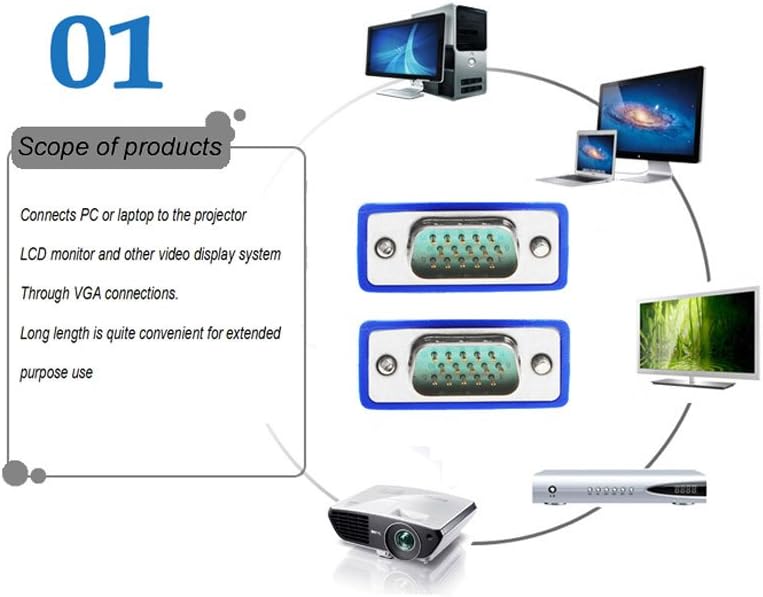 01

Scope of products

Connects PC or laptop to the projector

LCD monitor and other video display system

Through VGA connections.

Long length is quite convenient for extended purpose use